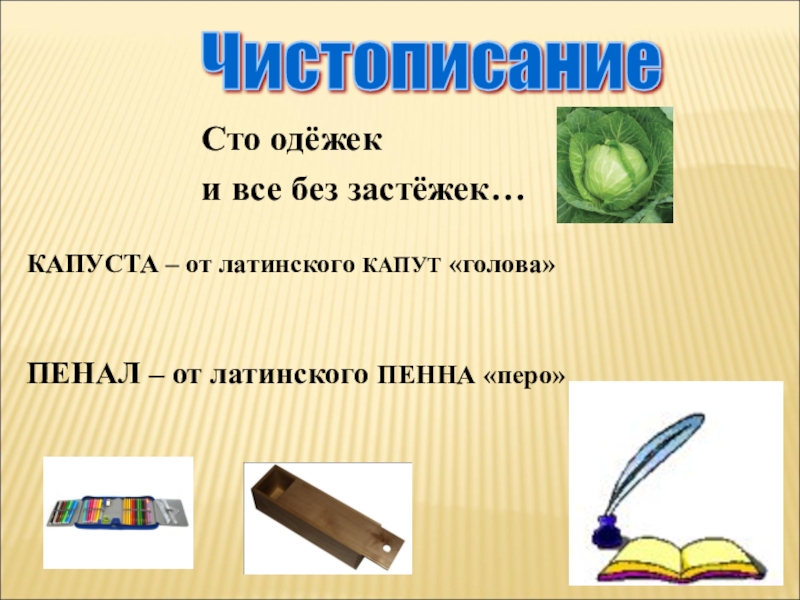 Чистописание

Сто одёжек
и все без застёжек…

КАПУСТА – от латинского КАПУТ «голова»

ПЕНАЛ – от латинского ПЕННА «перо»